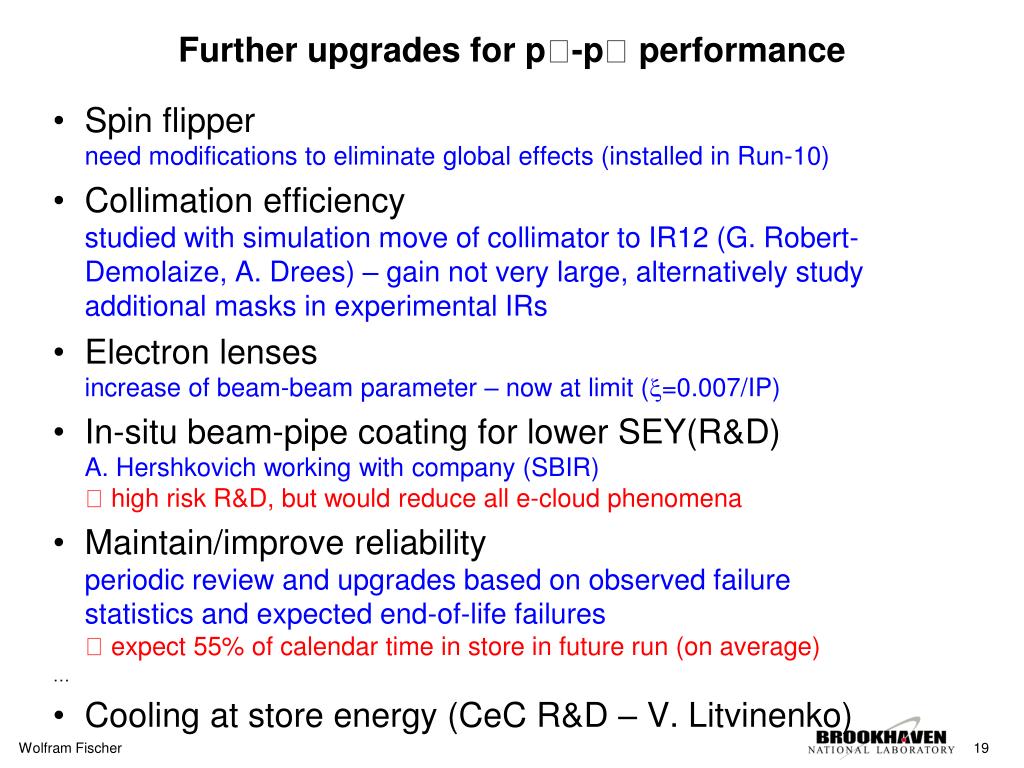 Further upgrades for p□-p□ performance

• Spin flipper
need modifications to eliminate global effects (installed in Run-10)

• Collimation efficiency
studied with simulation move of collimator to IR12 (G. Robert-Demolaize, A. Drees) – gain not very large, alternatively study additional masks in experimental IRs

• Electron lenses
increase of beam-beam parameter – now at limit ($\xi$=0.007/IP)

• In-situ beam-pipe coating for lower SEY(R&D)
A. Hershkovich working with company (SBIR)
□ high risk R&D, but would reduce all e-cloud phenomena

• Maintain/improve reliability
periodic review and upgrades based on observed failure statistics and expected end-of-life failures
□ expect 55% of calendar time in store in future run (on average)

...

• Cooling at store energy (CeC R&D – V. Litvinenko)

Wolfram Fischer

BROOKHAVEN
NATIONAL LABORATORY

19